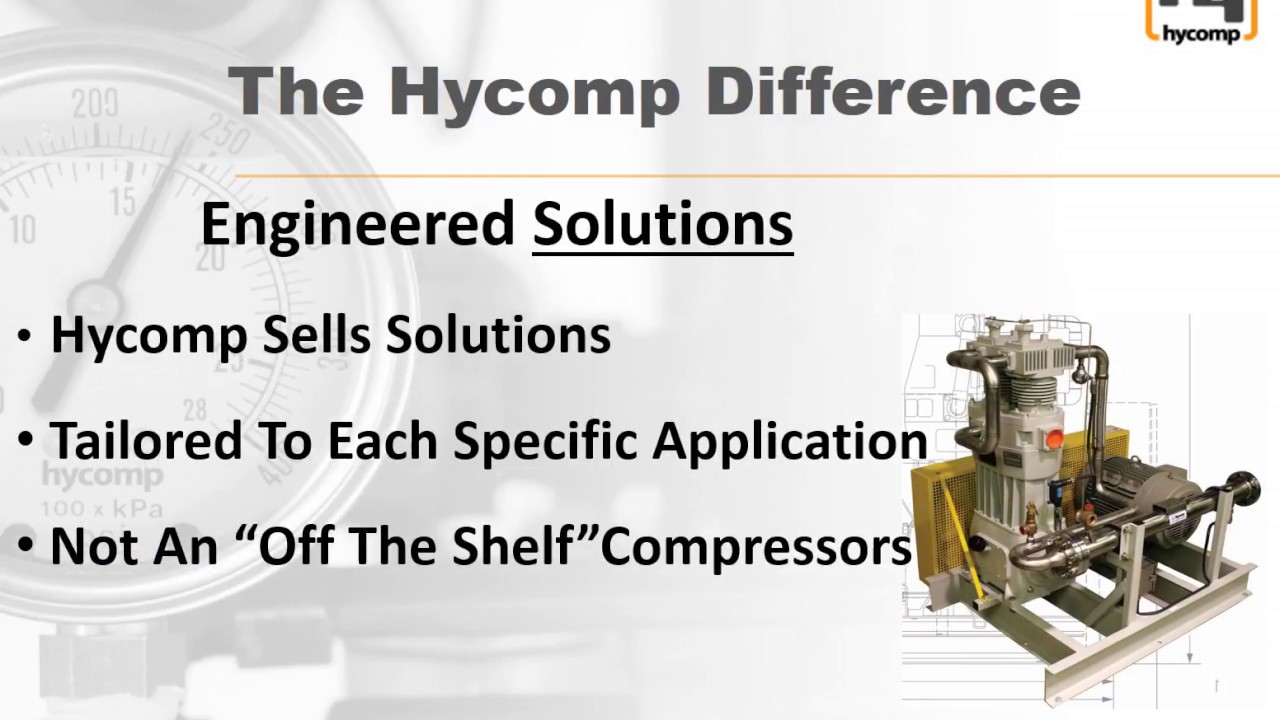 hycomp

The Hycomp Difference

Engineered Solutions

• Hycomp Sells Solutions

• Tailored To Each Specific Application

• Not An “Off The Shelf”Compressors

200
250
10
15
20
25
28
hycomp
100 x kPa